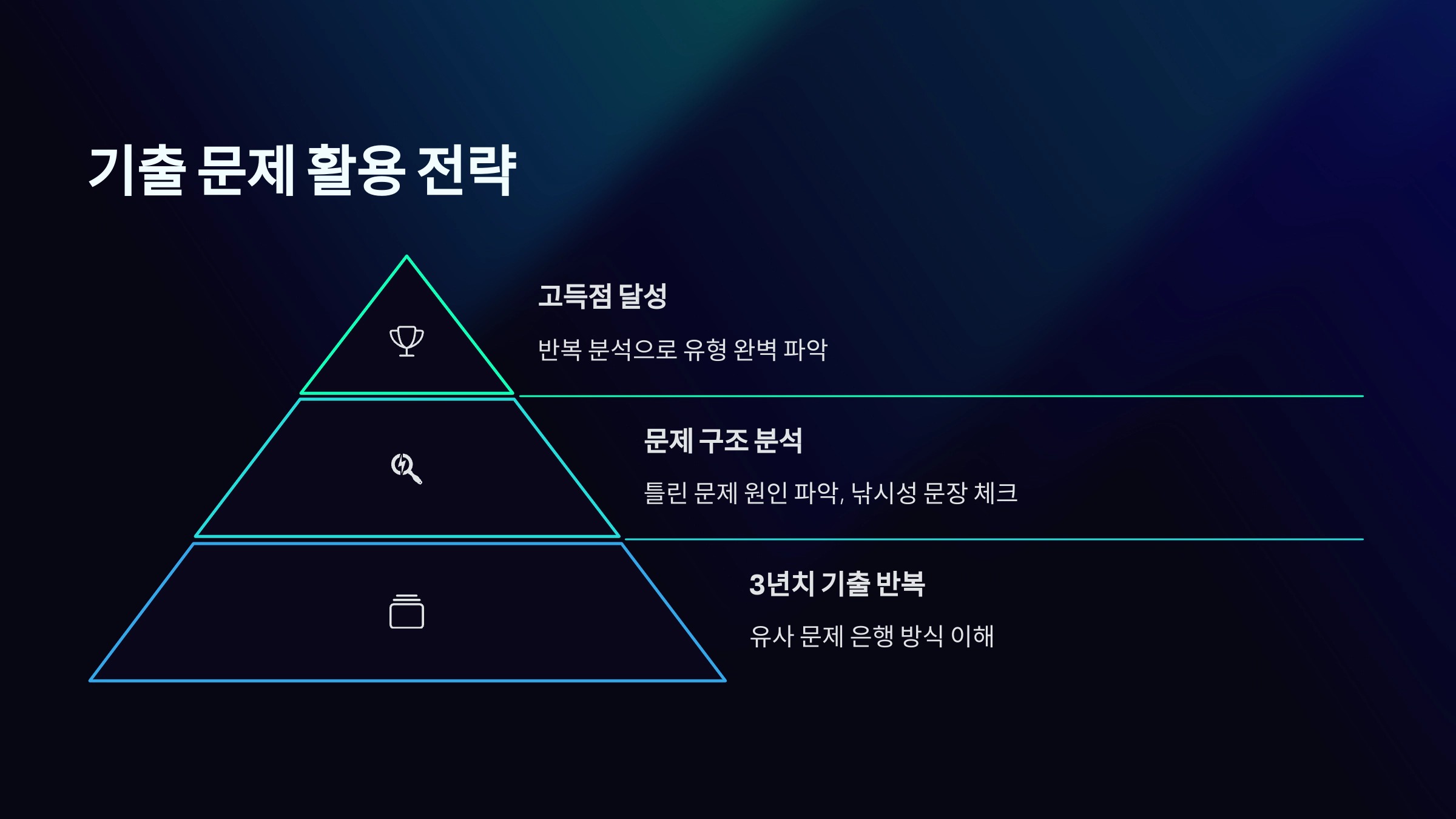 기출 문제 활용 전략

고득점 달성

반복 분석으로 유형 완벽 파악

문제 구조 분석

틀린 문제 원인 파악, 낚시성 문장 체크

3년치 기출 반복

유사 문제 은행 방식 이해